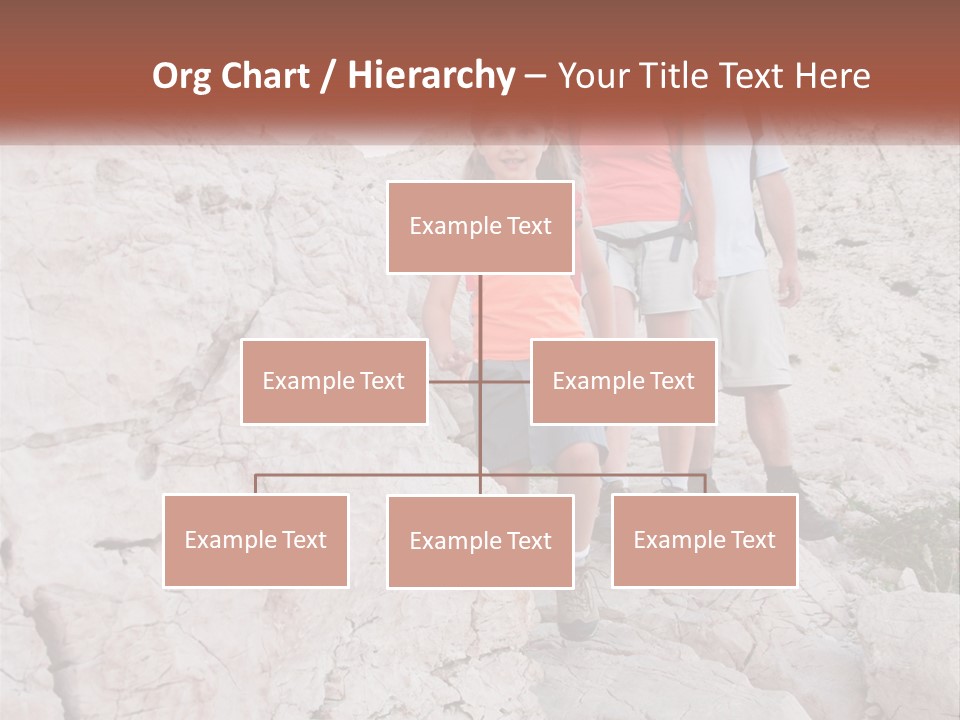 Org Chart / Hierarchy – Your Title Text Here

Example Text

Example Text

Example Text

Example Text

Example Text

Example Text